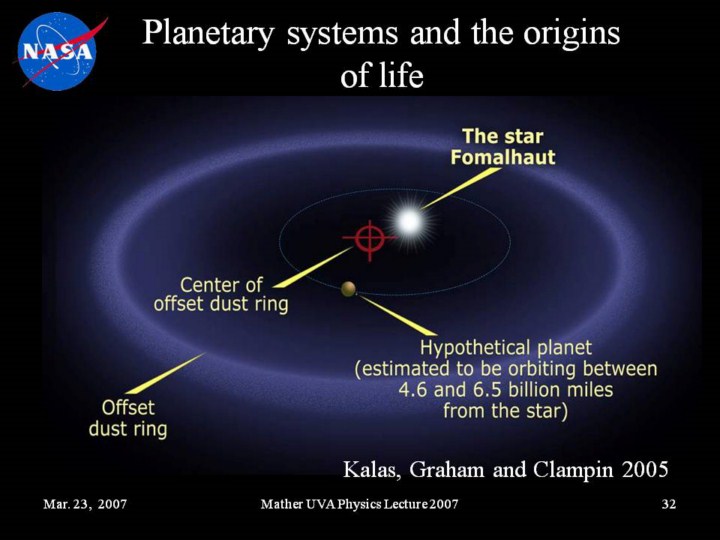 NASA

Planetary systems and the origins of life

The star Fomalhaut

Center of offset dust ring

Hypothetical planet (estimated to be orbiting between 4.6 and 6.5 billion miles from the star)

Offset dust ring

Kalas, Graham and Clampin 2005

Mar. 23, 2007

Mather UVA Physics Lecture 2007

32